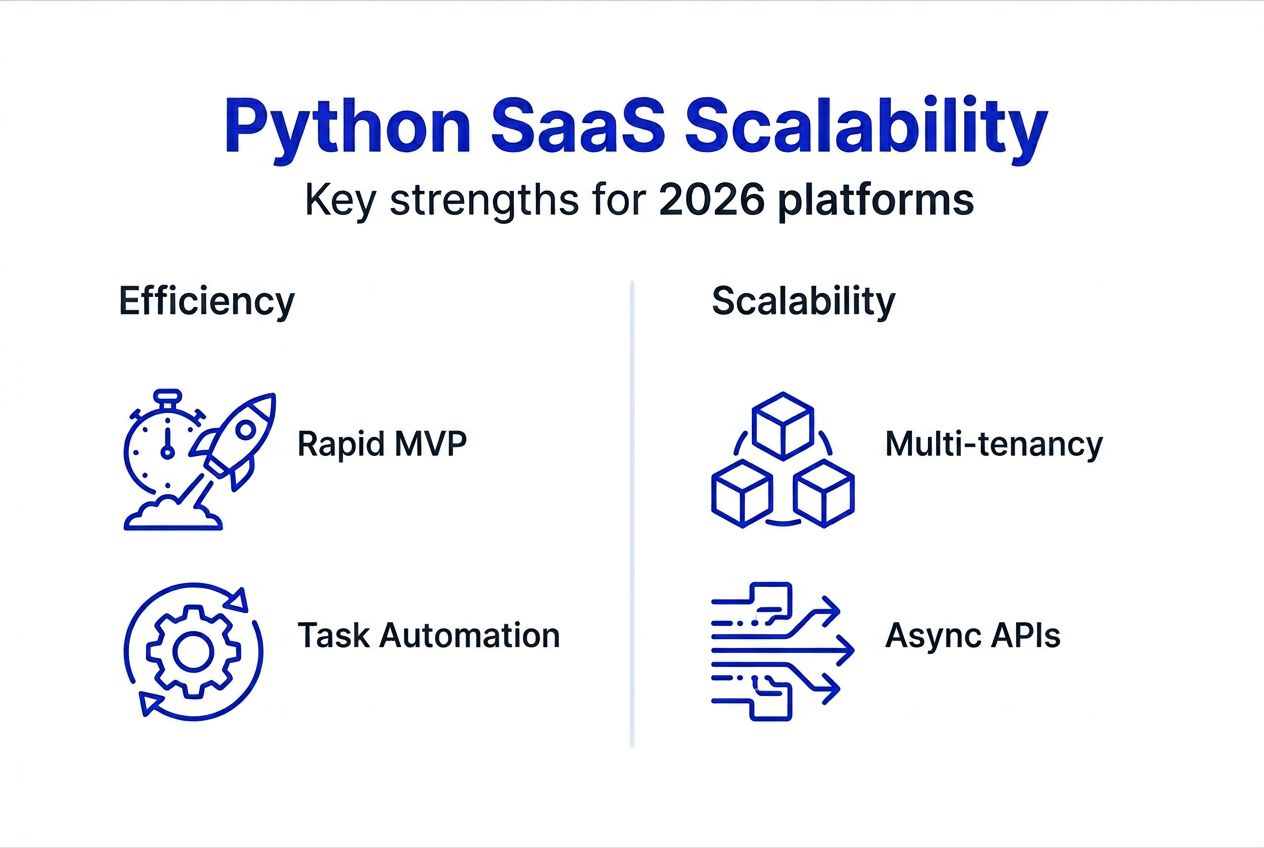 Python SaaS Scalability

Key strengths for 2026 platforms

Efficiency

Rapid MVP

Task Automation

Scalability

Multi-tenancy

Async APIs